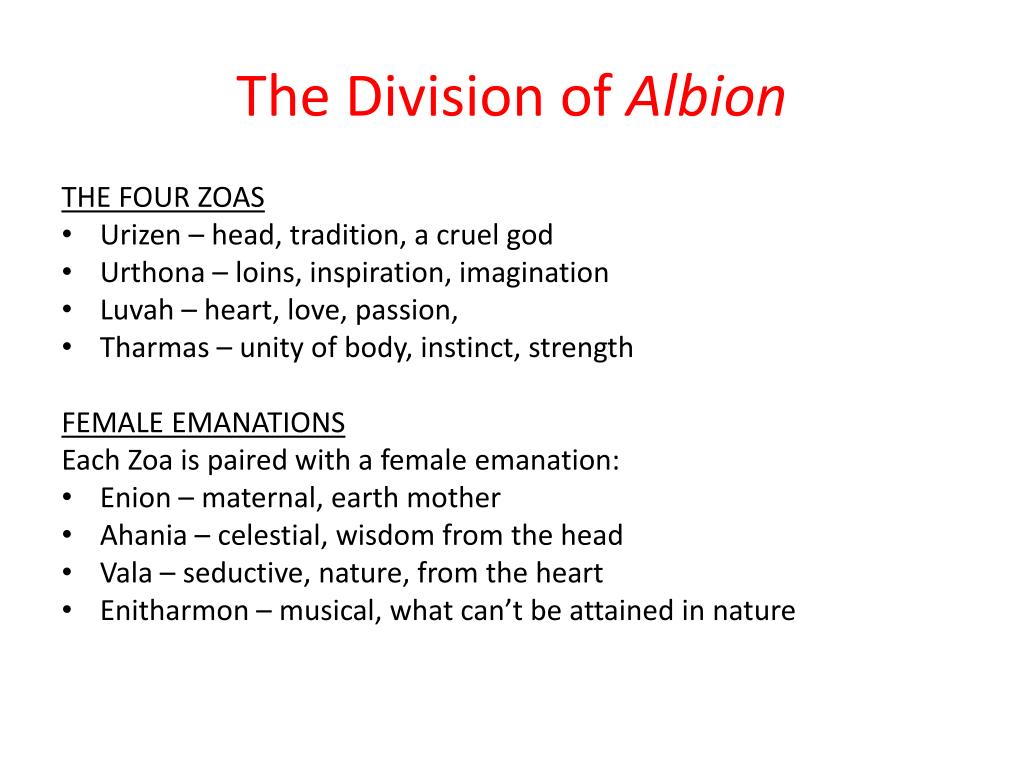 The Division of Albion

THE FOUR ZOAS
• Urizen – head, tradition, a cruel god
• Urthona – loins, inspiration, imagination
• Luvah – heart, love, passion,
• Tharmas – unity of body, instinct, strength

FEMALE EMANATIONS
Each Zoa is paired with a female emanation:
• Enion – maternal, earth mother
• Ahania – celestial, wisdom from the head
• Vala – seductive, nature, from the heart
• Enitharmon – musical, what can't be attained in nature